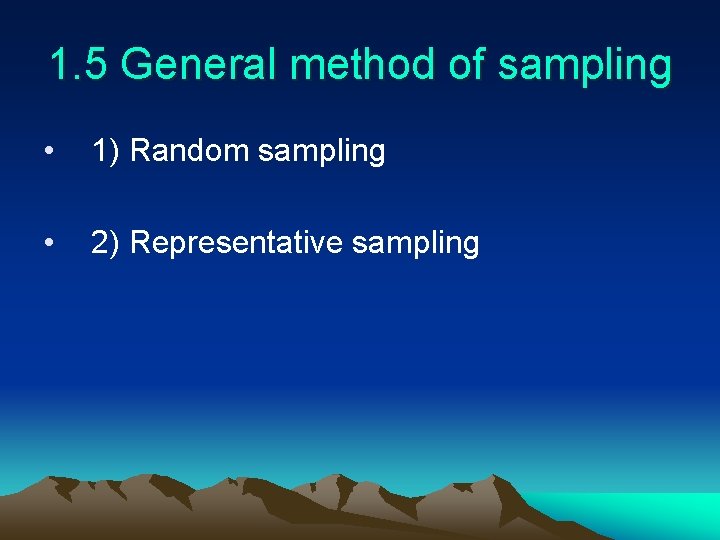 1.5 General method of sampling

• 1) Random sampling

• 2) Representative sampling